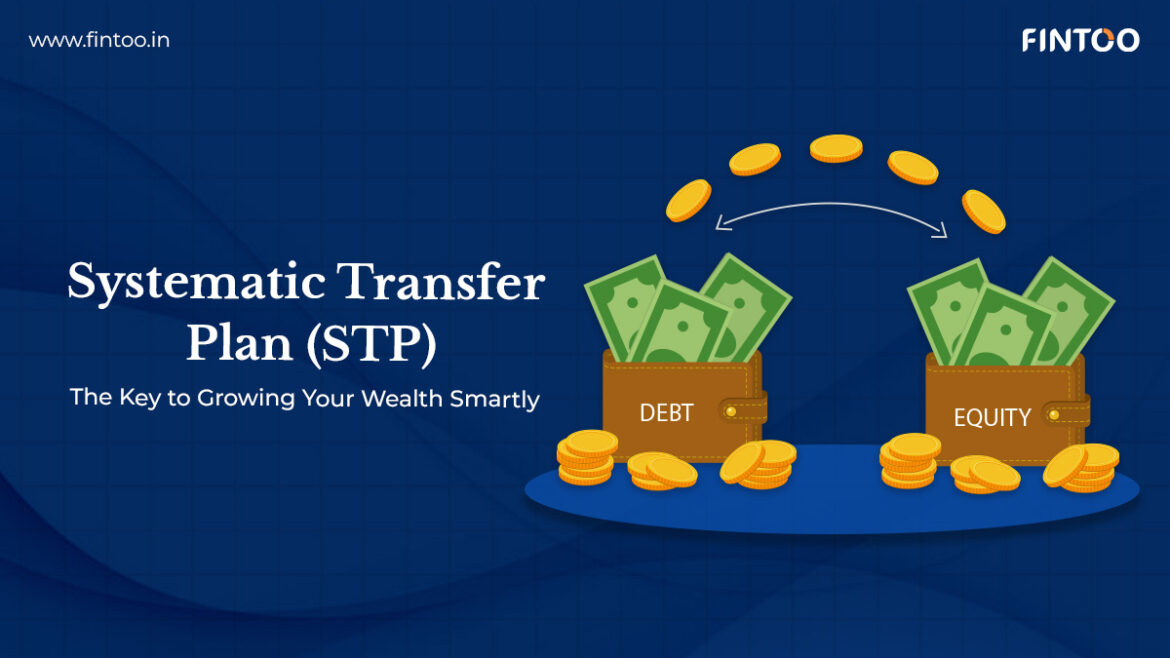 www.fintoo.in

FINTOO

Systematic Transfer Plan (STP)

The Key to Growing Your Wealth Smartly

DEBT

EQUITY